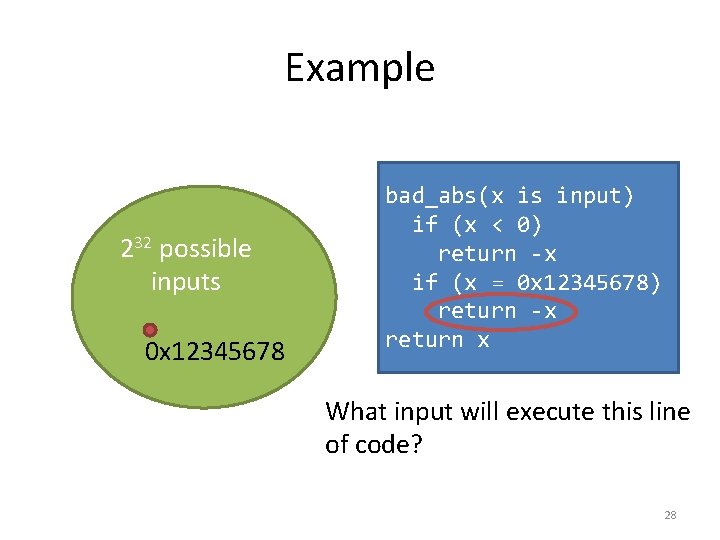 Example

$2^{32}$ possible inputs

0x12345678

bad_abs(x is input)
  if (x < 0)
    return -x
  if (x = 0x12345678)
    return -x
return x

What input will execute this line of code?

28